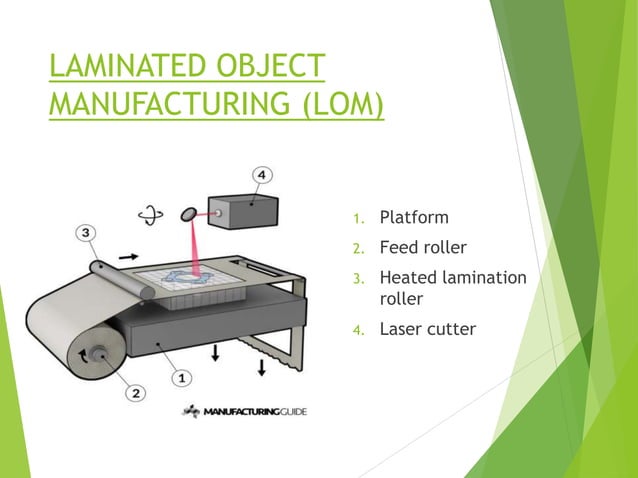 LAMINATED OBJECT MANUFACTURING (LOM)

4

3

1

2

MANUFACTURINGGUIDE

1. Platform
2. Feed roller
3. Heated lamination roller
4. Laser cutter